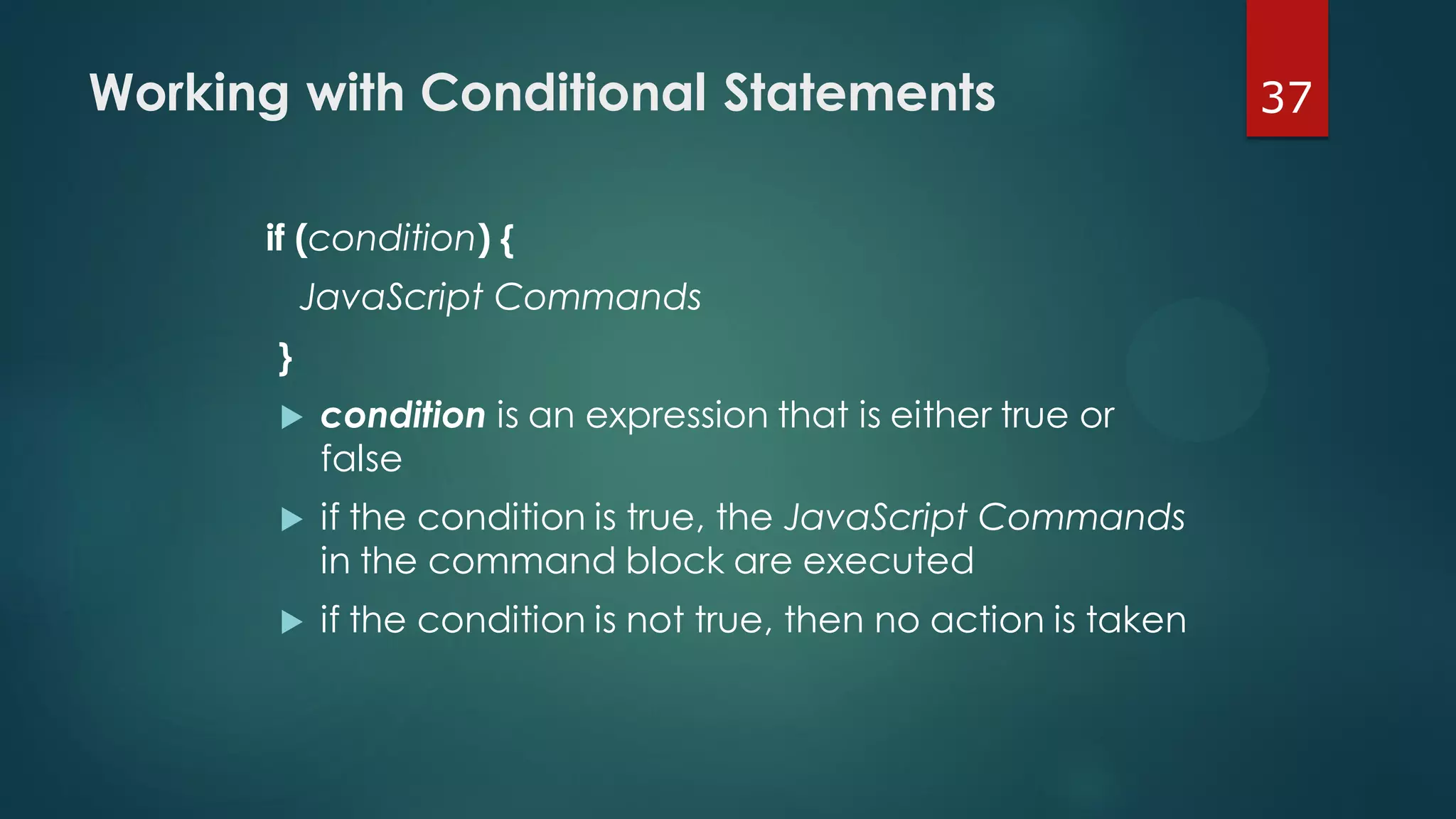 Working with Conditional Statements

37

if (condition) {
JavaScript Commands
}

▶ condition is an expression that is either true or false

▶ if the condition is true, the JavaScript Commands in the command block are executed

▶ if the condition is not true, then no action is taken